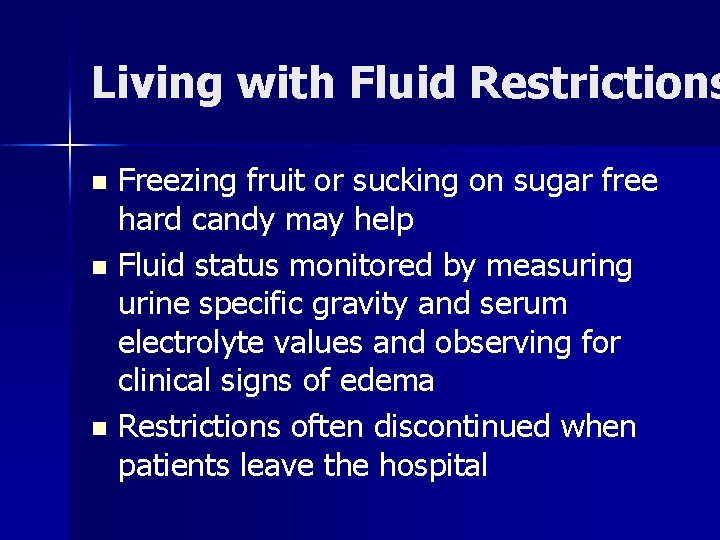 Living with Fluid Restrictions

- Freezing fruit or sucking on sugar free hard candy may help
- Fluid status monitored by measuring urine specific gravity and serum electrolyte values and observing for clinical signs of edema
- Restrictions often discontinued when patients leave the hospital